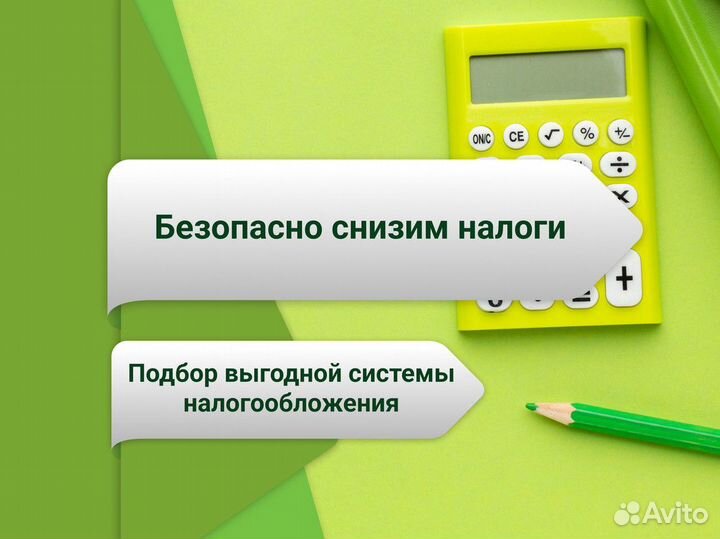 ON/C CE √ % +/−
÷
×
+

Безопасно снизим налоги

Подбор выгодной системы налогообложения

Avito